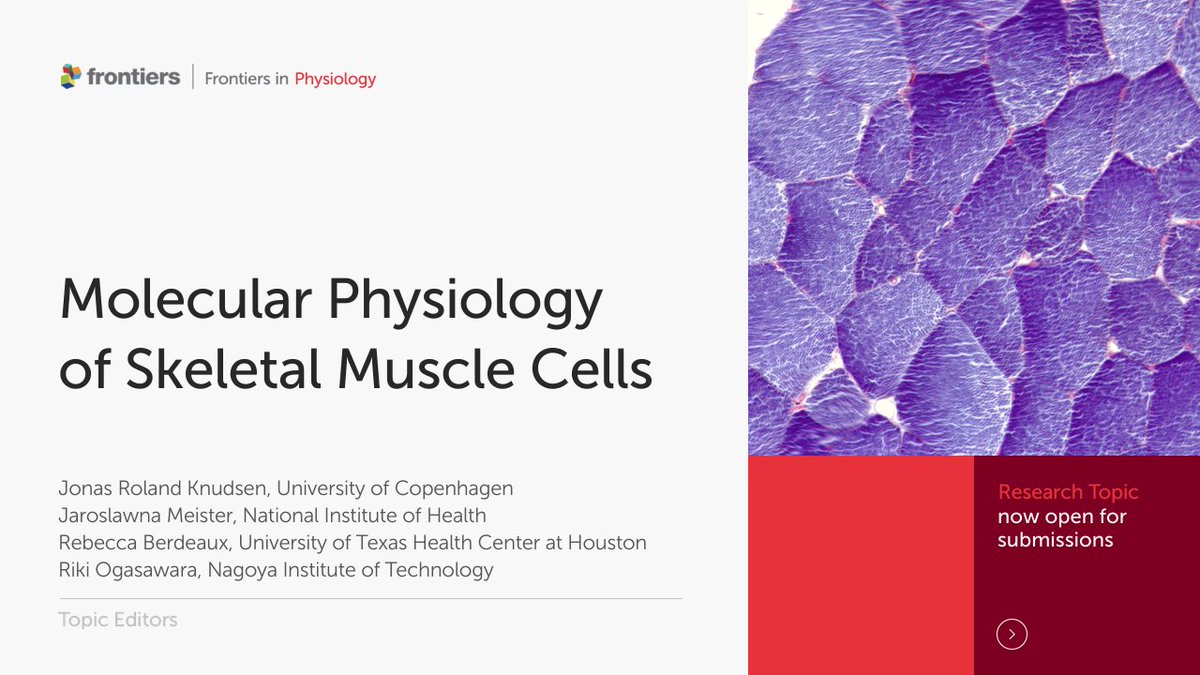 frontiers | Frontiers in Physiology

Molecular Physiology of Skeletal Muscle Cells

Jonas Roland Knudsen, University of Copenhagen
Jaroslawna Meister, National Institute of Health
Rebecca Berdeaux, University of Texas Health Center at Houston
Riki Ogasawara, Nagoya Institute of Technology

Topic Editors

Research Topic
now open for submissions